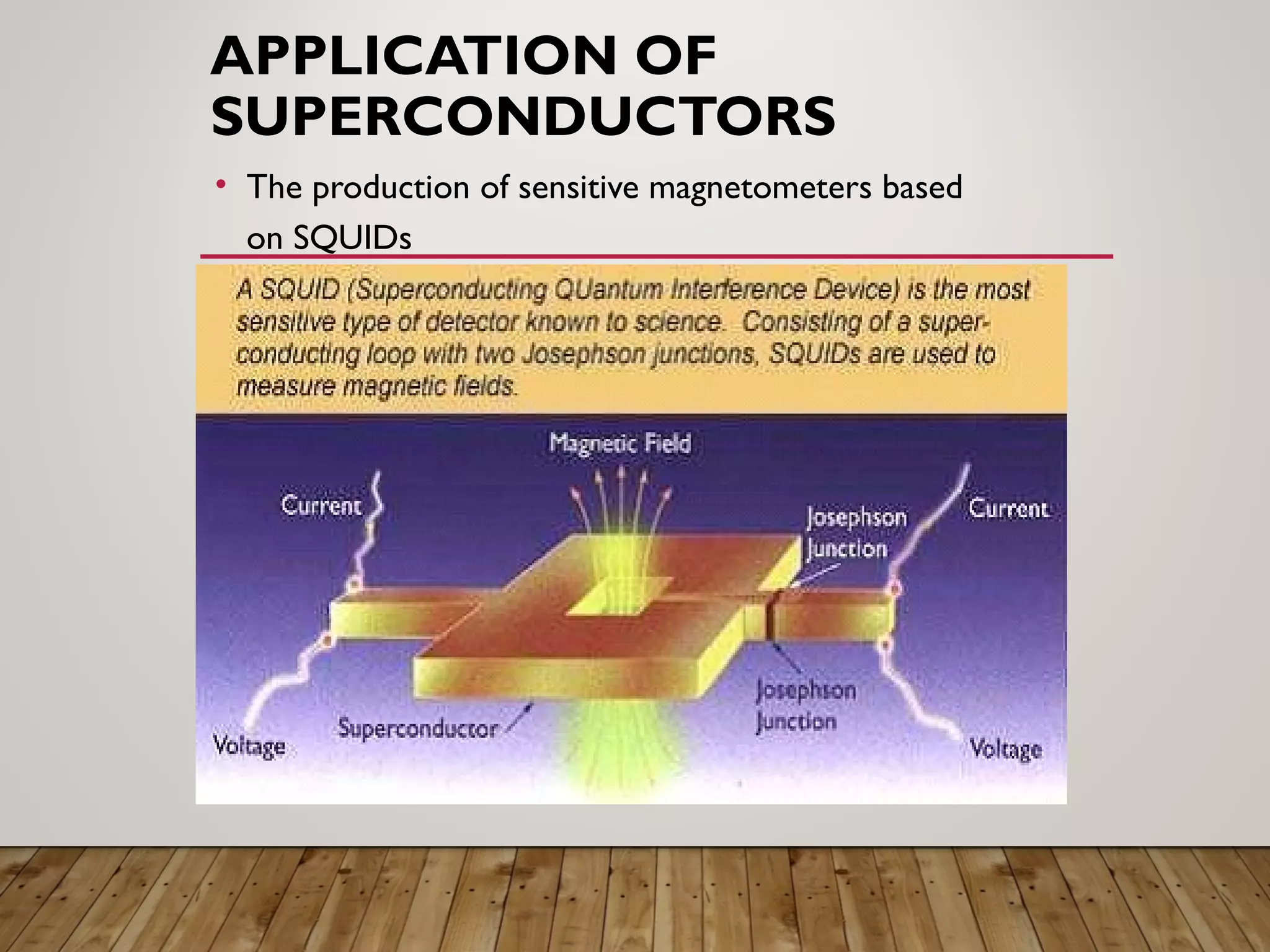 APPLICATION OF SUPERCONDUCTORS

• The production of sensitive magnetometers based on SQUIDs

A SQUID (Superconducting QUantum Interference Device) is the most sensitive type of detector known to science. Consisting of a superconducting loop with two Josephson junctions, SQUIDs are used to measure magnetic fields.

Magnetic Field

Current

Josephson Junction

Current

Josephson Junction

Superconductor

Voltage

Voltage